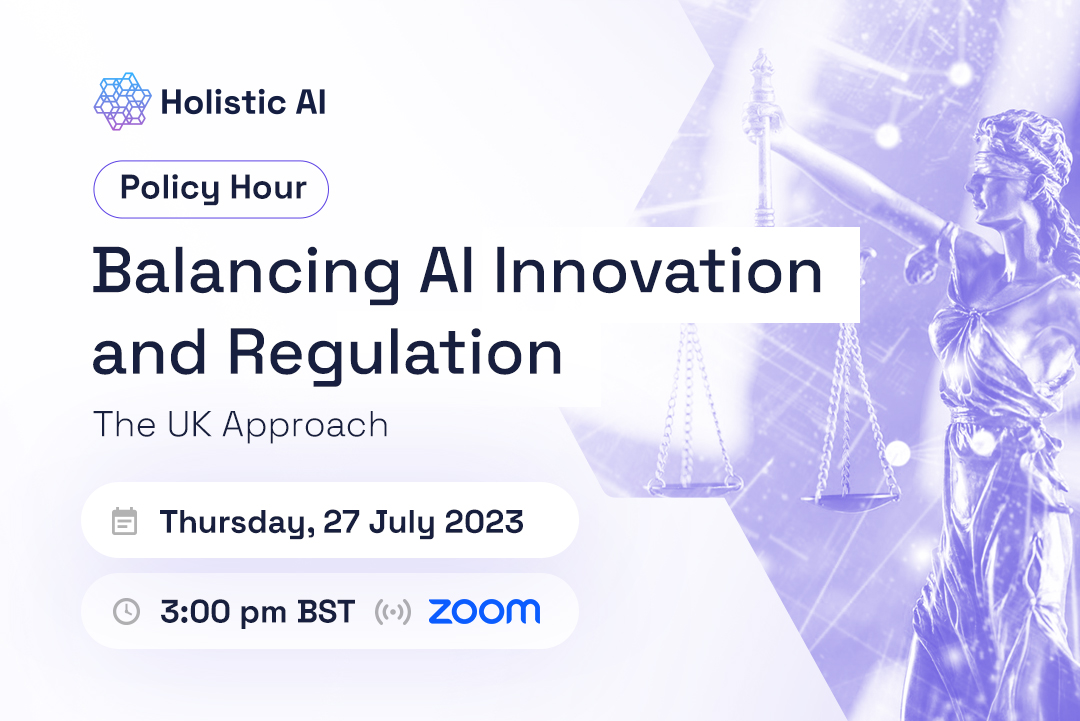 Holistic AI

Policy Hour

Balancing AI Innovation and Regulation

The UK Approach

Thursday, 27 July 2023

3:00 pm BST zoom